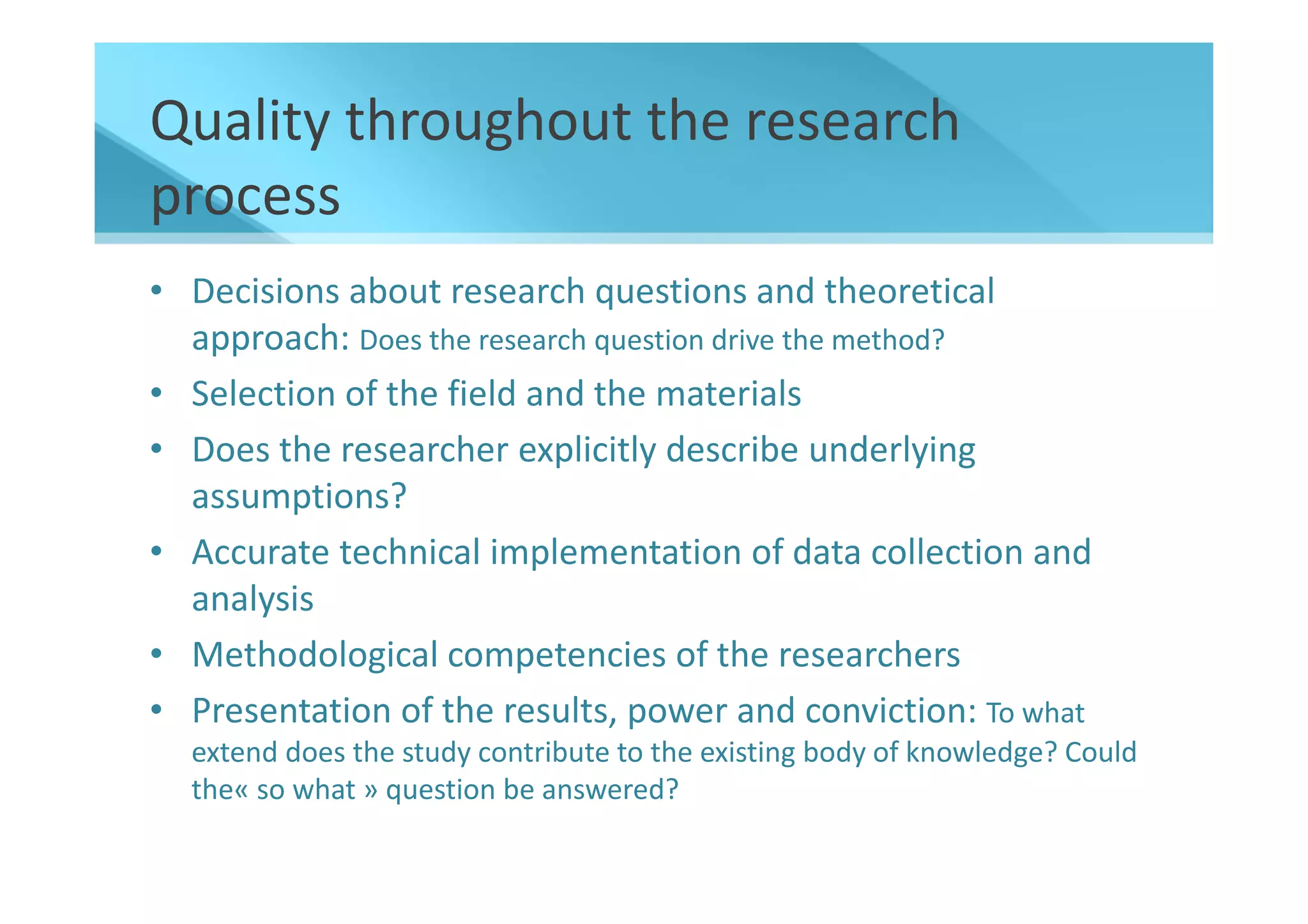 Quality throughout the research process

• Decisions about research questions and theoretical approach: Does the research question drive the method?
• Selection of the field and the materials
• Does the researcher explicitly describe underlying assumptions?
• Accurate technical implementation of data collection and analysis
• Methodological competencies of the researchers
• Presentation of the results, power and conviction: To what extend does the study contribute to the existing body of knowledge? Could the« so what » question be answered?